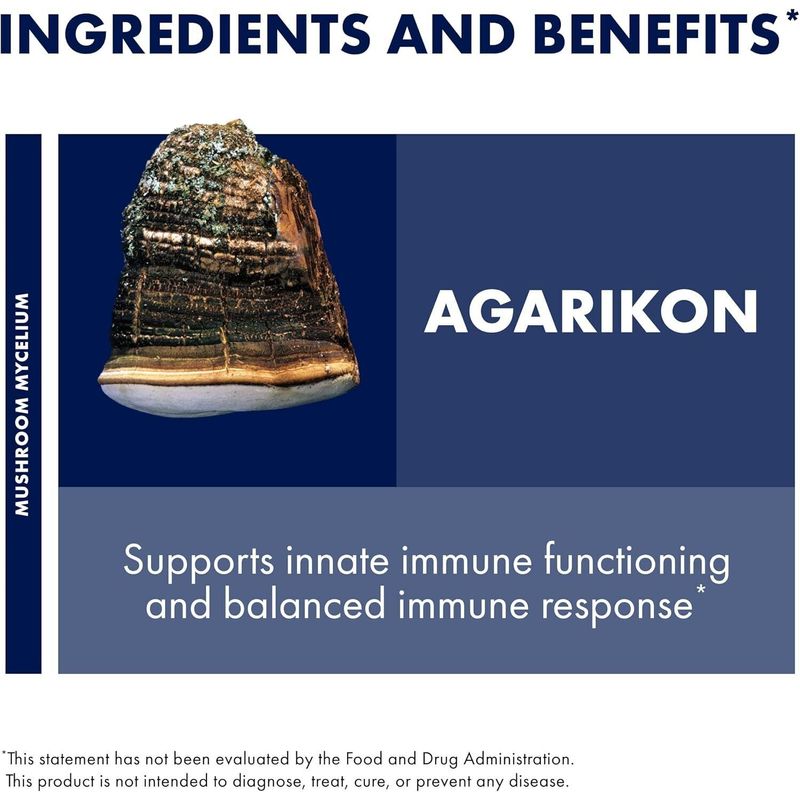 INGREDIENTS AND BENEFITS*

MUSHROOM MYCELIUM

AGARIKON

Supports innate immune functioning and balanced immune response*

*This statement has not been evaluated by the Food and Drug Administration. This product is not intended to diagnose, treat, cure, or prevent any disease.